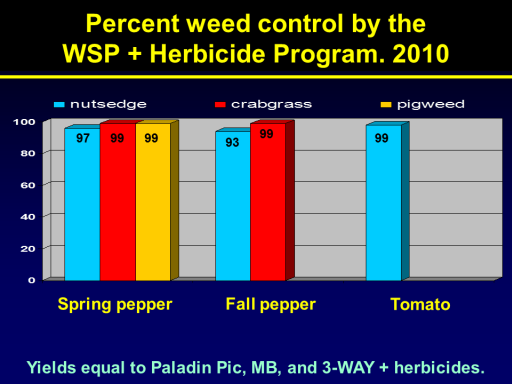 Percent weed control by the WSP + Herbicide Program. 2010

nutsedge crabgrass pigweed

100
80
60
40
20
0

97 99 99
93 99
99

Spring pepper Fall pepper Tomato

Yields equal to Paladin Pic, MB, and 3-WAY + herbicides.